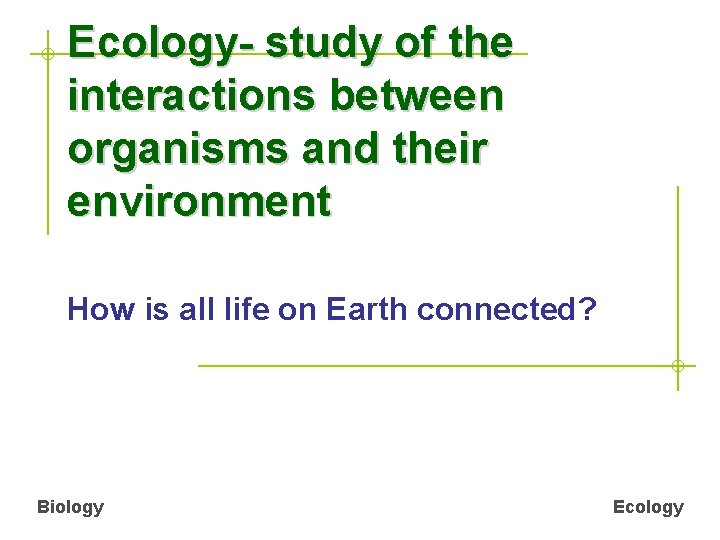 Ecology- study of the interactions between organisms and their environment

How is all life on Earth connected?

Biology

Ecology